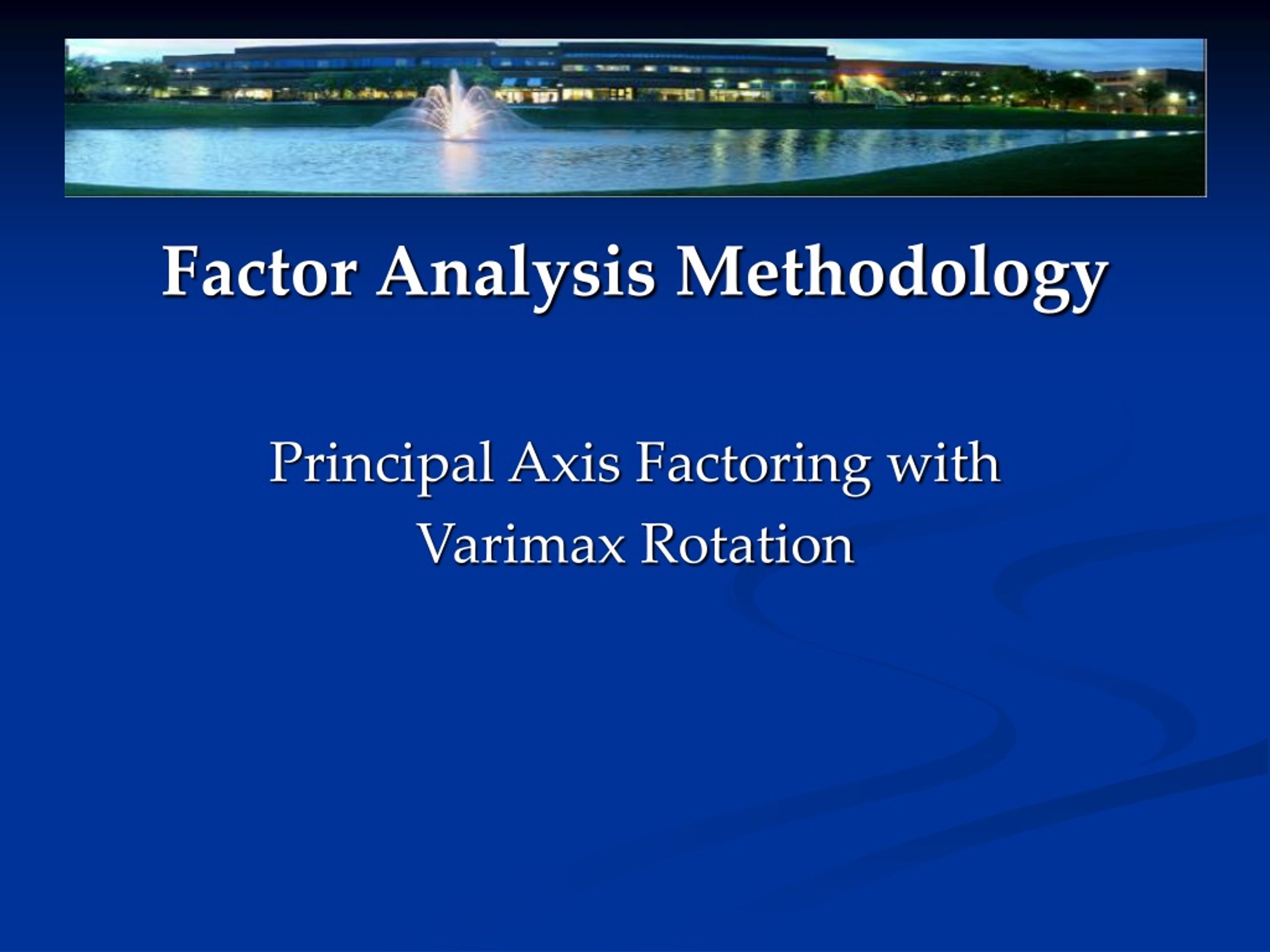 Factor Analysis Methodology

Principal Axis Factoring with Varimax Rotation